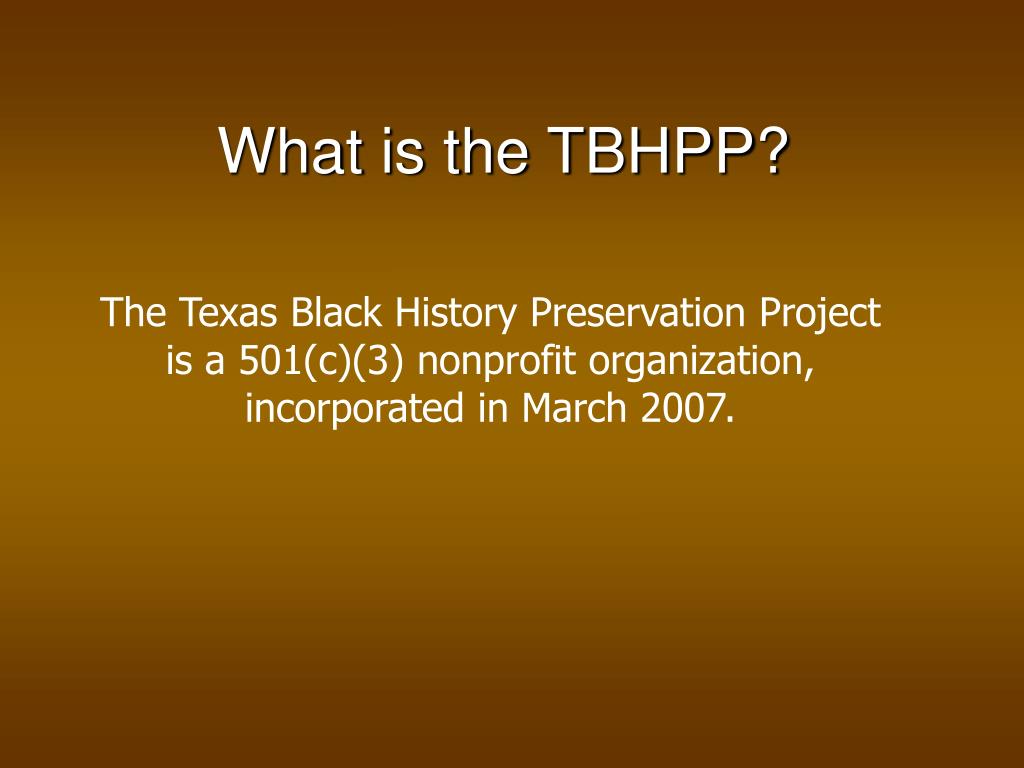 What is the TBHPP?

The Texas Black History Preservation Project is a 501(c)(3) nonprofit organization, incorporated in March 2007.